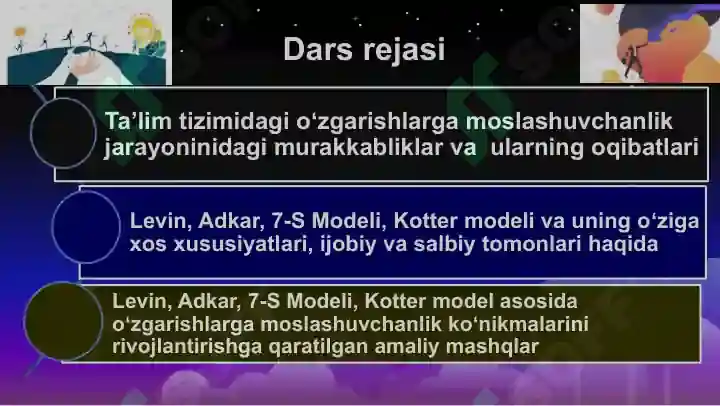 Dars rejasi

Ta’lim tizimidagi o‘zgarishlarga moslashuvchanlik jarayoninidagi murakkabliklar va ularning oqibatlari

Levin, Adkar, 7-S Modeli, Kotter modeli va uning o‘ziga xos xususiyatlari, ijobiy va salbiy tomonlari haqida

Levin, Adkar, 7-S Modeli, Kotter model asosida o‘zgarishlarga moslashuvchanlik ko‘nikmalarini rivojlantirishga qaratilgan amaliy mashqlar